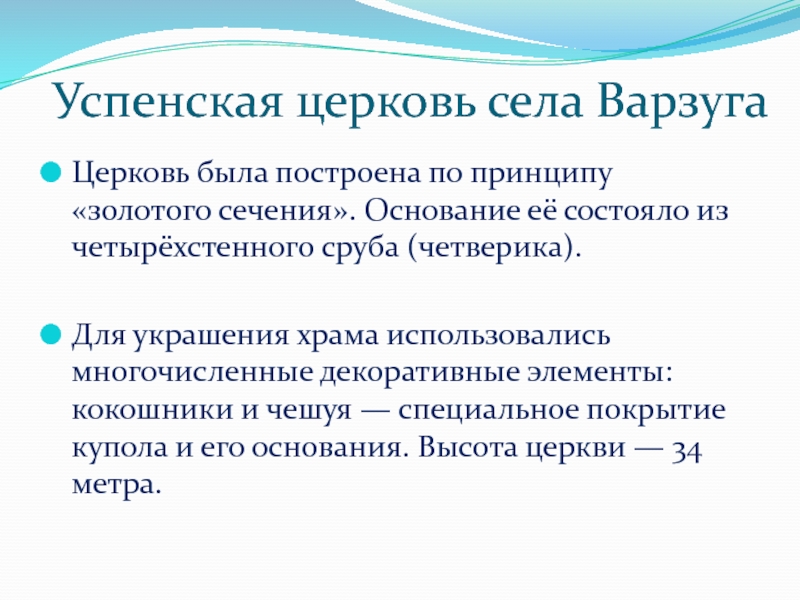 Успенская церковь села Варзуга

Церковь была построена по принципу «золотого сечения». Основание её состояло из четырёхстенного сруба (четверика).

Для украшения храма использовались многочисленные декоративные элементы: кокошники и чешуя — специальное покрытие купола и его основания. Высота церкви — 34 метра.